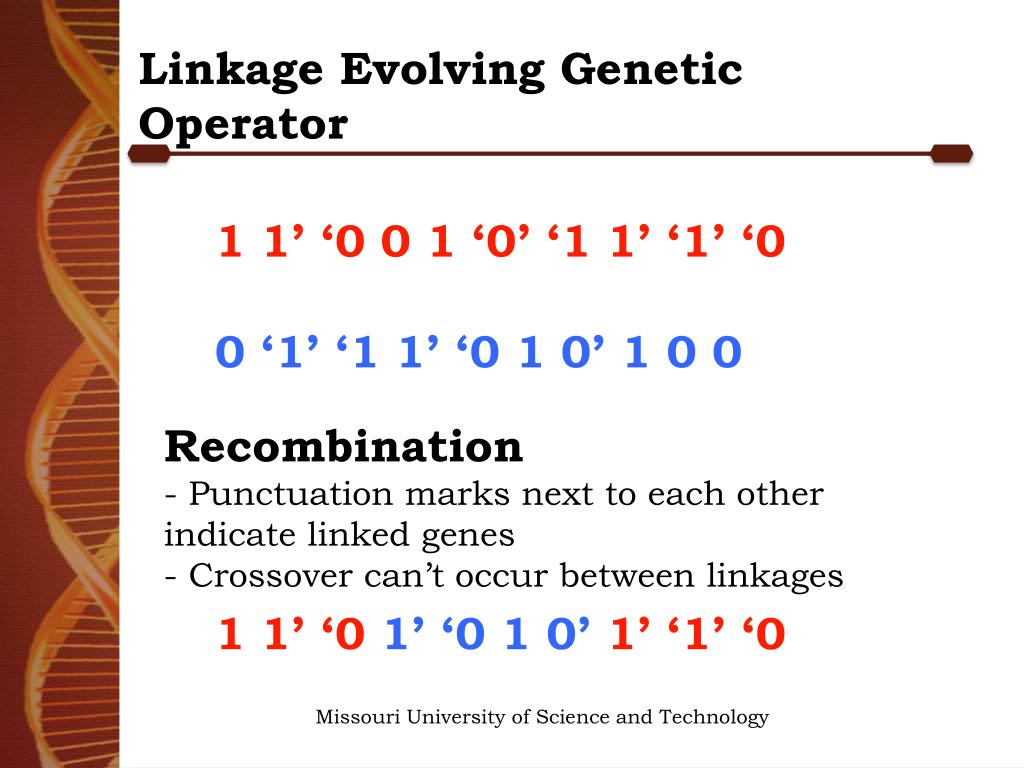 Linkage Evolving Genetic Operator

1 1’ ‘0 0 1 ‘0’ ‘1 1’ ‘1’ ‘0

0 ‘1’ ‘1 1’ ‘0 1 0’ 1 0 0

Recombination
- Punctuation marks next to each other indicate linked genes
- Crossover can’t occur between linkages

1 1’ ‘0 1’ ‘0 1 0’ 1’ ‘1’ ‘0

Missouri University of Science and Technology